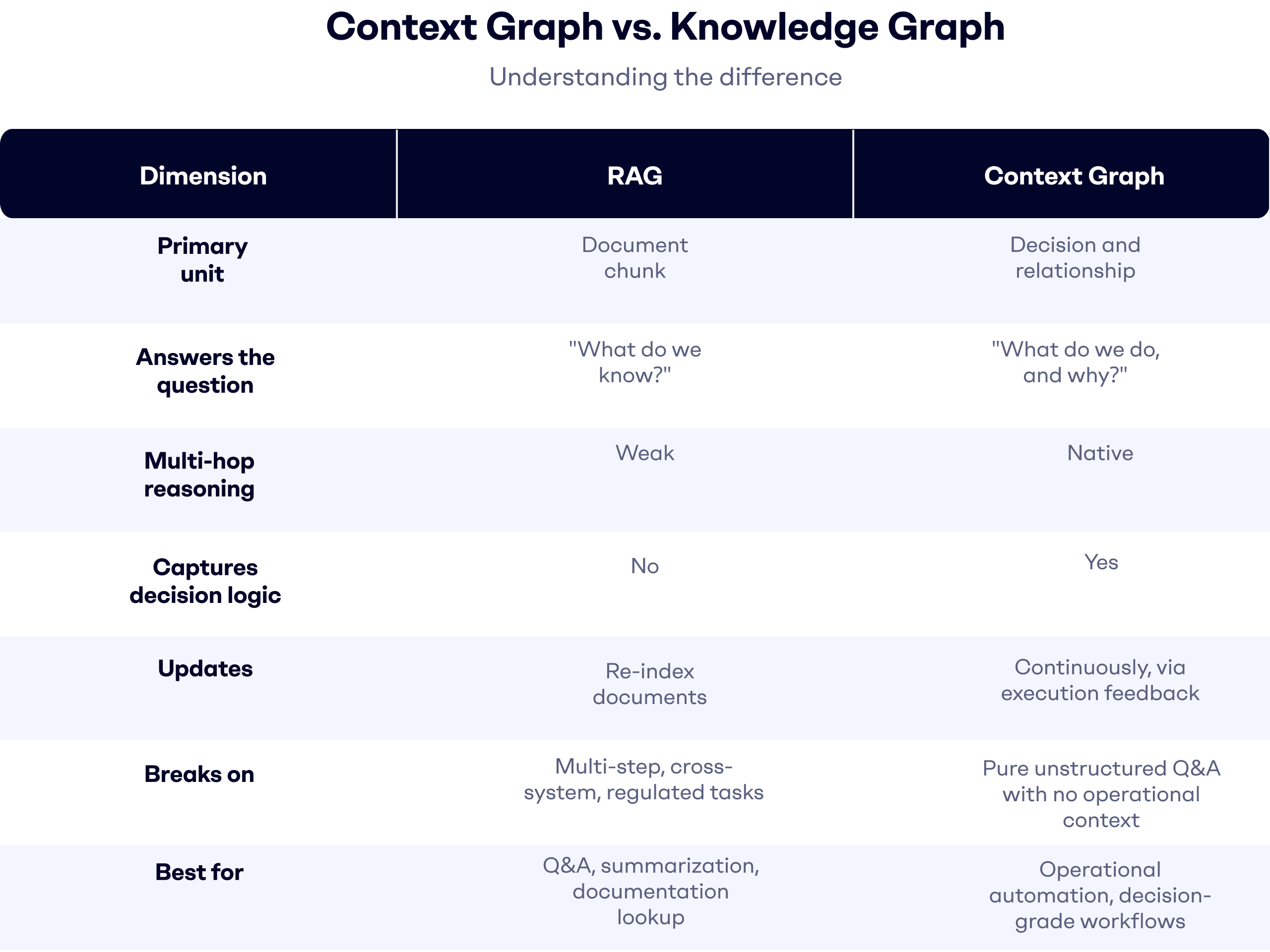 Context Graph vs. Knowledge Graph

Understanding the difference

| Dimension | RAG | Context Graph |
|---|---|---|
| Primary unit | Document chunk | Decision and relationship |
| Answers the question | "What do we know?" | "What do we do, and why?" |
| Multi-hop reasoning | Weak | Native |
| Captures decision logic | No | Yes |
| Updates | Re-index documents | Continuously, via execution feedback |
| Breaks on | Multi-step, cross-system, regulated tasks | Pure unstructured Q&A with no operational context |
| Best for | Q&A, summarization, documentation lookup | Operational automation, decision-grade workflows |